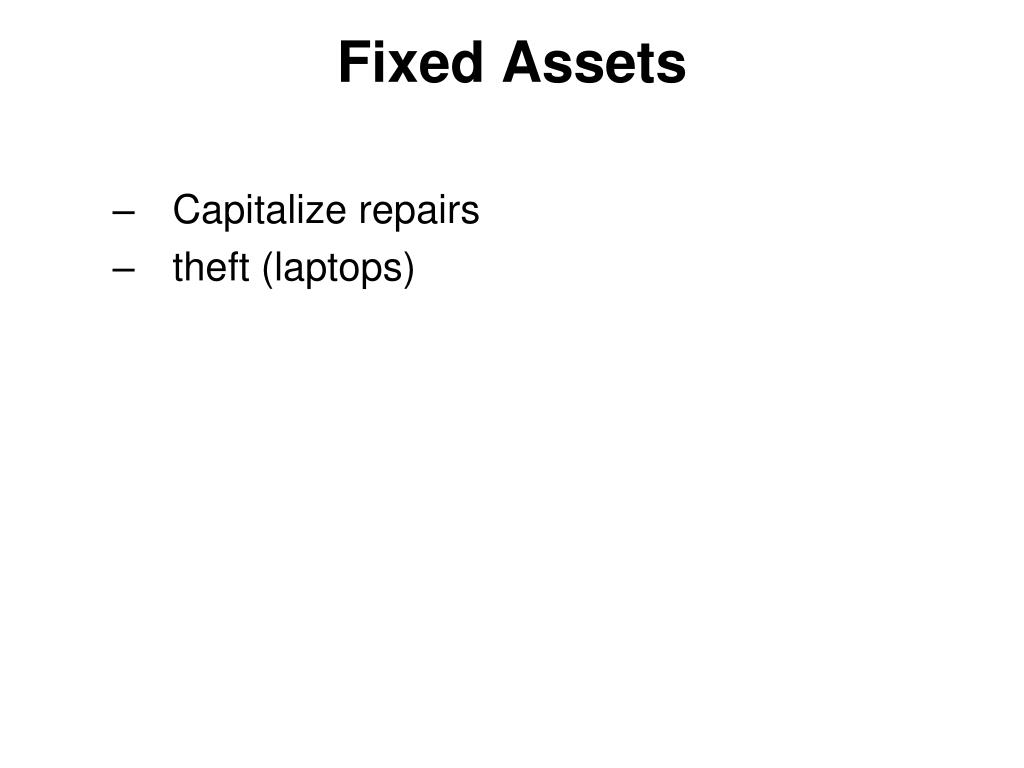 Fixed Assets

– Capitalize repairs
– theft (laptops)